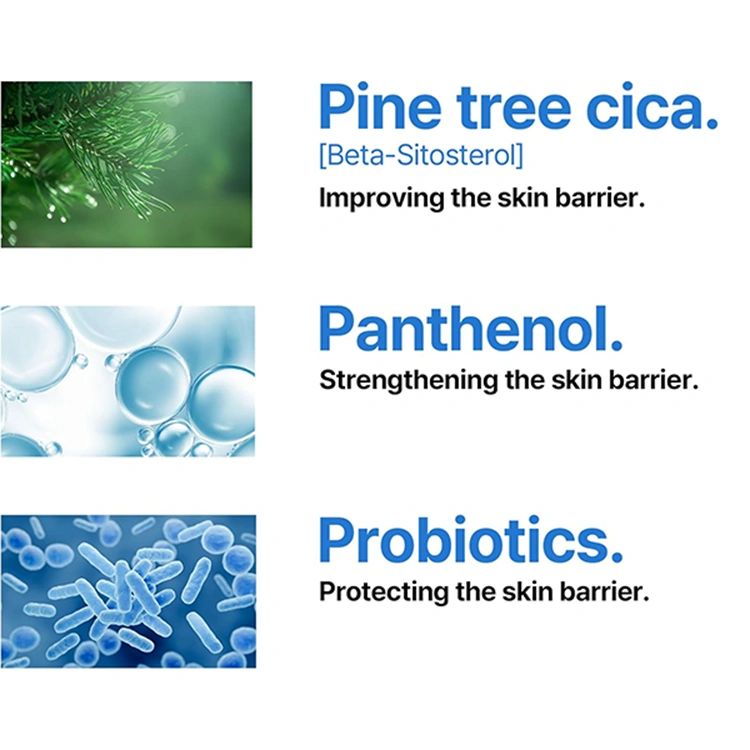 Pine tree cica.
[Beta-Sitosterol]
Improving the skin barrier.

Panthenol.
Strengthening the skin barrier.

Probiotics.
Protecting the skin barrier.